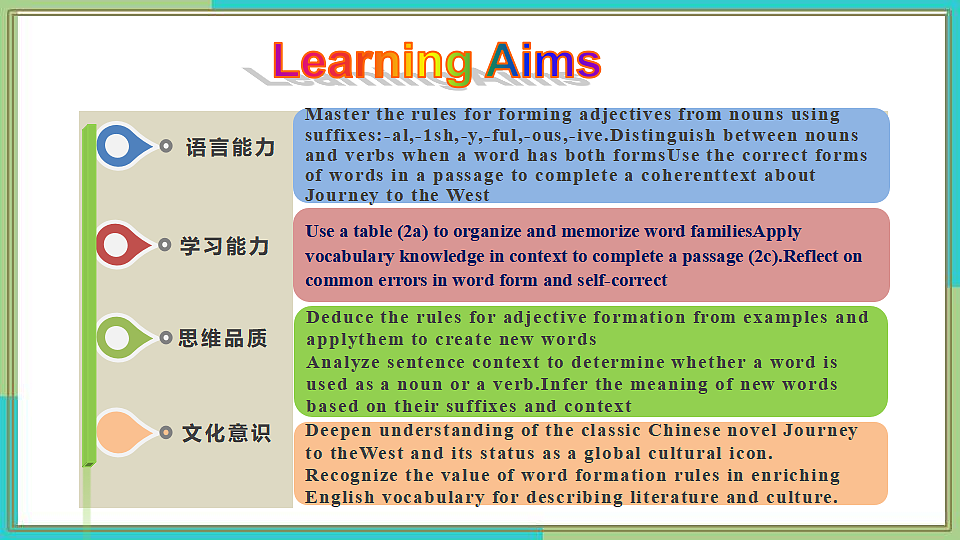 Learning Aims

语言能力

Master the rules for forming adjectives from nouns using suffixes:-al,-1sh,-y,-ful,-ous,-ive.Distinguish between nouns and verbs when a word has both formsUse the correct forms of words in a passage to complete a coherenttext about Journey to the West

学习能力

Use a table (2a) to organize and memorize word familiesApply vocabulary knowledge in context to complete a passage (2c).Reflect on common errors in word form and self-correct

思维品质

Deduce the rules for adjective formation from examples and applythem to create new words
Analyze sentence context to determine whether a word is used as a noun or a verb.Infer the meaning of new words based on their suffixes and context

文化意识

Deepen understanding of the classic Chinese novel Journey to theWest and its status as a global cultural icon.
Recognize the value of word formation rules in enriching English vocabulary for describing literature and culture.